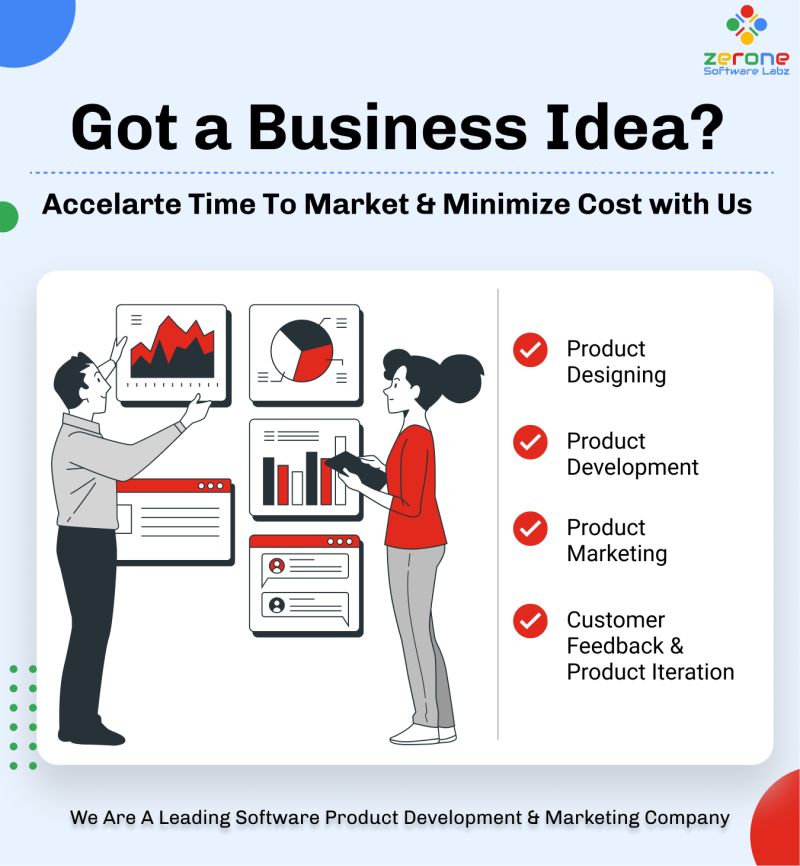 zerone
Software Labz

Got a Business Idea?

Accelarte Time To Market & Minimize Cost with Us

Product Designing

Product Development

Product Marketing

Customer Feedback & Product Iteration

We Are A Leading Software Product Development & Marketing Company